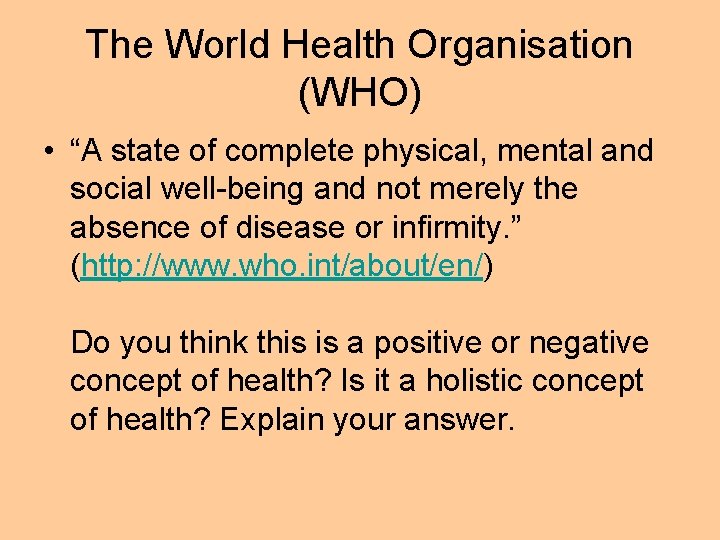 The World Health Organisation (WHO)

• “A state of complete physical, mental and social well-being and not merely the absence of disease or infirmity.” (http://www.who.int/about/en/)

Do you think this is a positive or negative concept of health? Is it a holistic concept of health? Explain your answer.